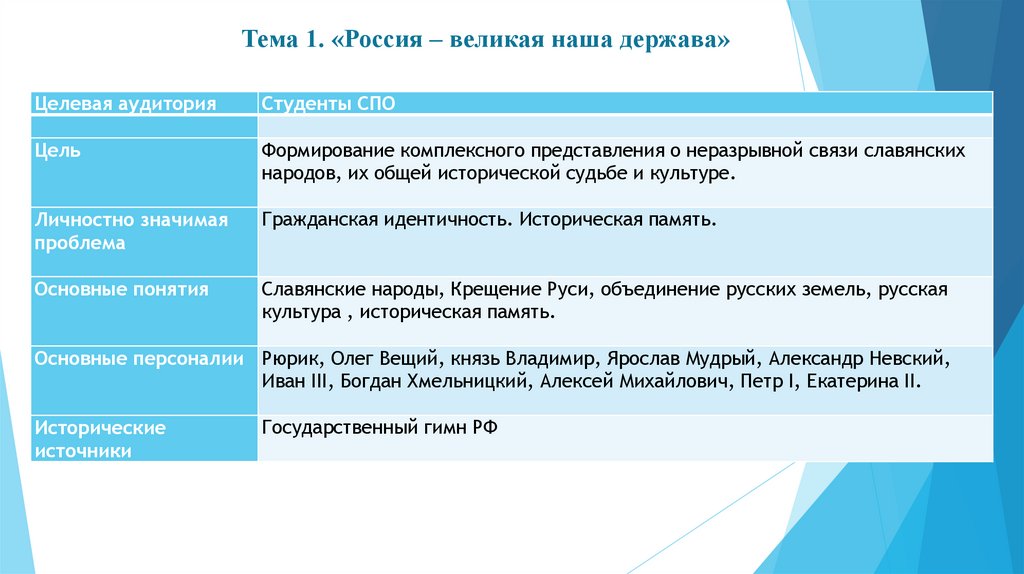 Тема 1. «Россия – великая наша держава»

| Целевая аудитория | Студенты СПО |
|---|---|
| | |
| Цель | Формирование комплексного представления о неразрывной связи славянских народов, их общей исторической судьбе и культуре. |
| Личностно значимая проблема | Гражданская идентичность. Историческая память. |
| Основные понятия | Славянские народы, Крещение Руси, объединение русских земель, русская культура , историческая память. |
| Основные персоналии | Рюрик, Олег Вещий, князь Владимир, Ярослав Мудрый, Александр Невский, Иван III, Богдан Хмельницкий, Алексей Михайлович, Петр I, Екатерина II. |
| Исторические источники | Государственный гимн РФ |